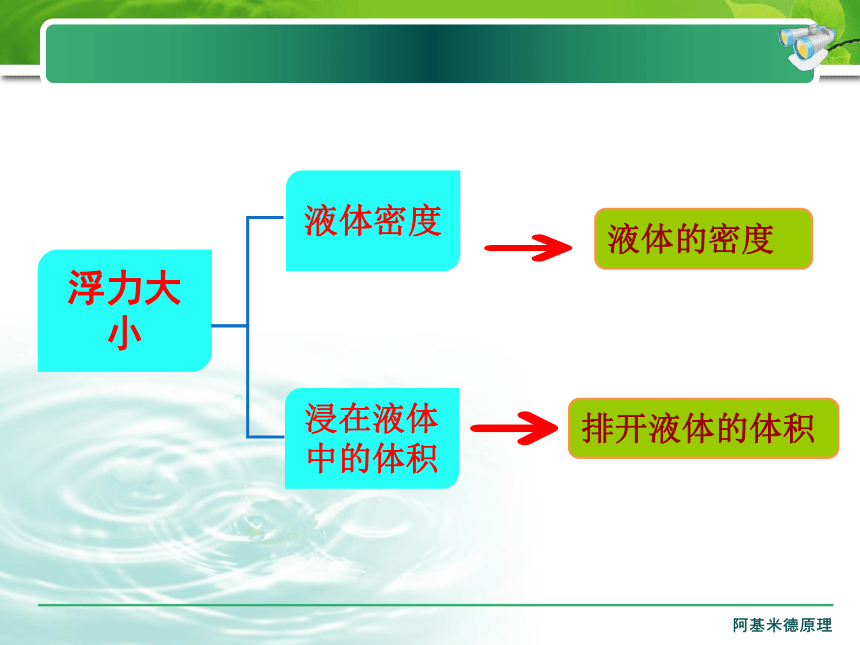 浮力大小

液体密度

液体的密度

浸在液体中的体积

排开液体的体积

阿基米德原理